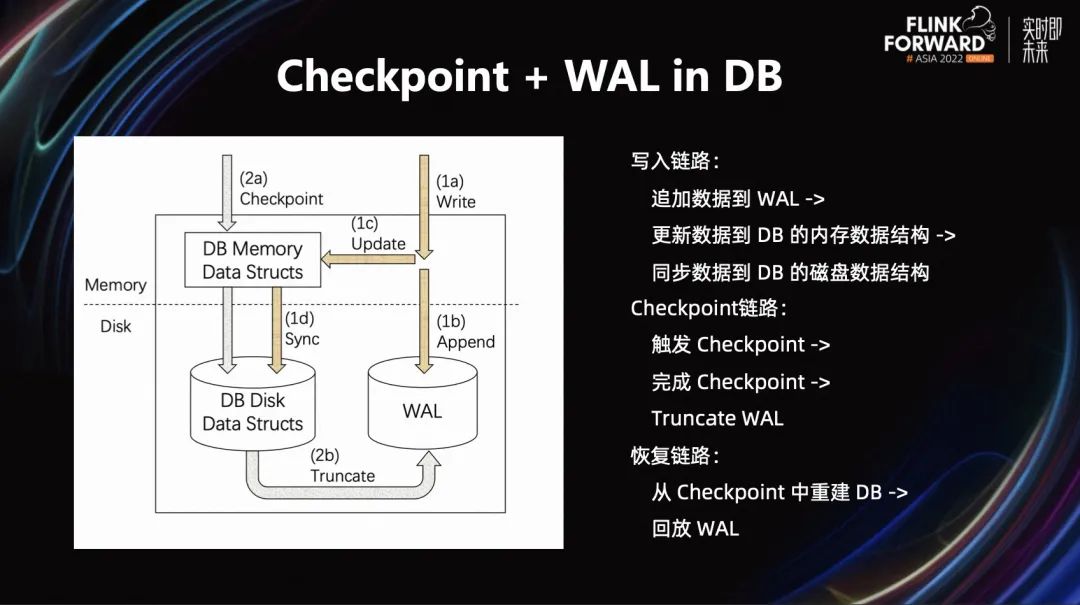 FLINK FORWARD # ASIA 2022 ONLINE

实时即未来

Checkpoint + WAL in DB

(2a)
Checkpoint

(1a)
Write

(1c)
Update

DB Memory Data Structs

Memory

Disk

(1d)
Sync

(1b)
Append

DB Disk Data Structs

WAL

(2b)
Truncate

写入链路：
追加数据到 WAL ->
更新数据到 DB 的内存数据结构 ->
同步数据到 DB 的磁盘数据结构
Checkpoint链路：
触发 Checkpoint ->
完成 Checkpoint ->
Truncate WAL
恢复链路：
从 Checkpoint 中重建 DB ->
回放 WAL